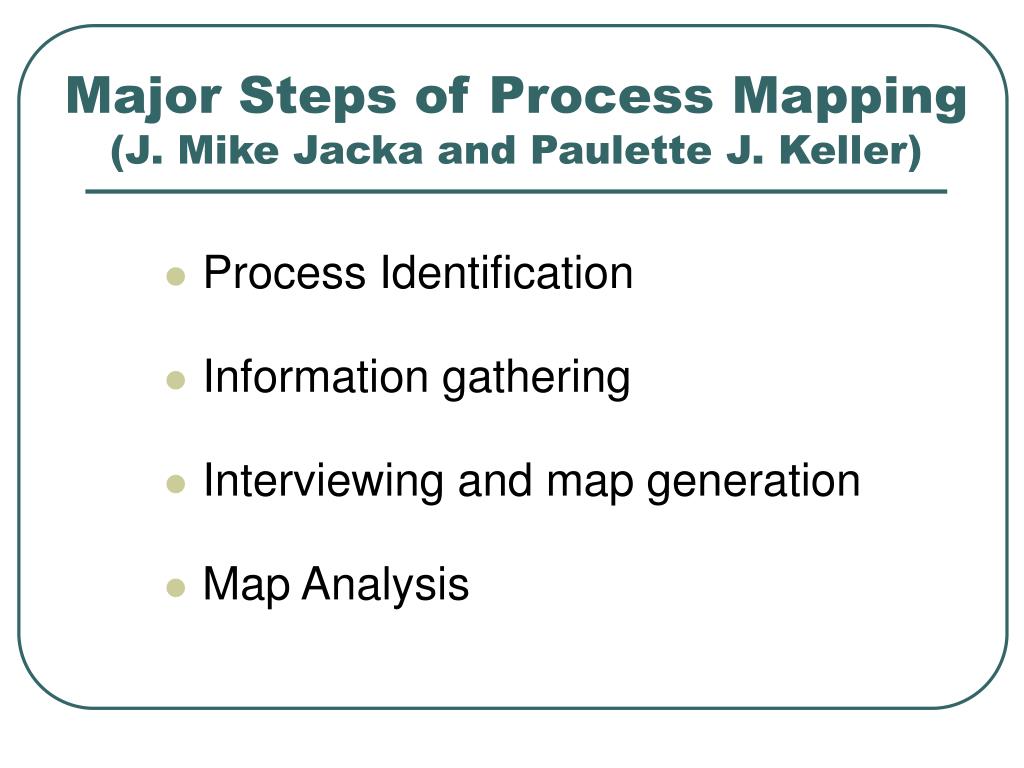 Major Steps of Process Mapping
(J. Mike Jacka and Paulette J. Keller)

- Process Identification
- Information gathering
- Interviewing and map generation
- Map Analysis